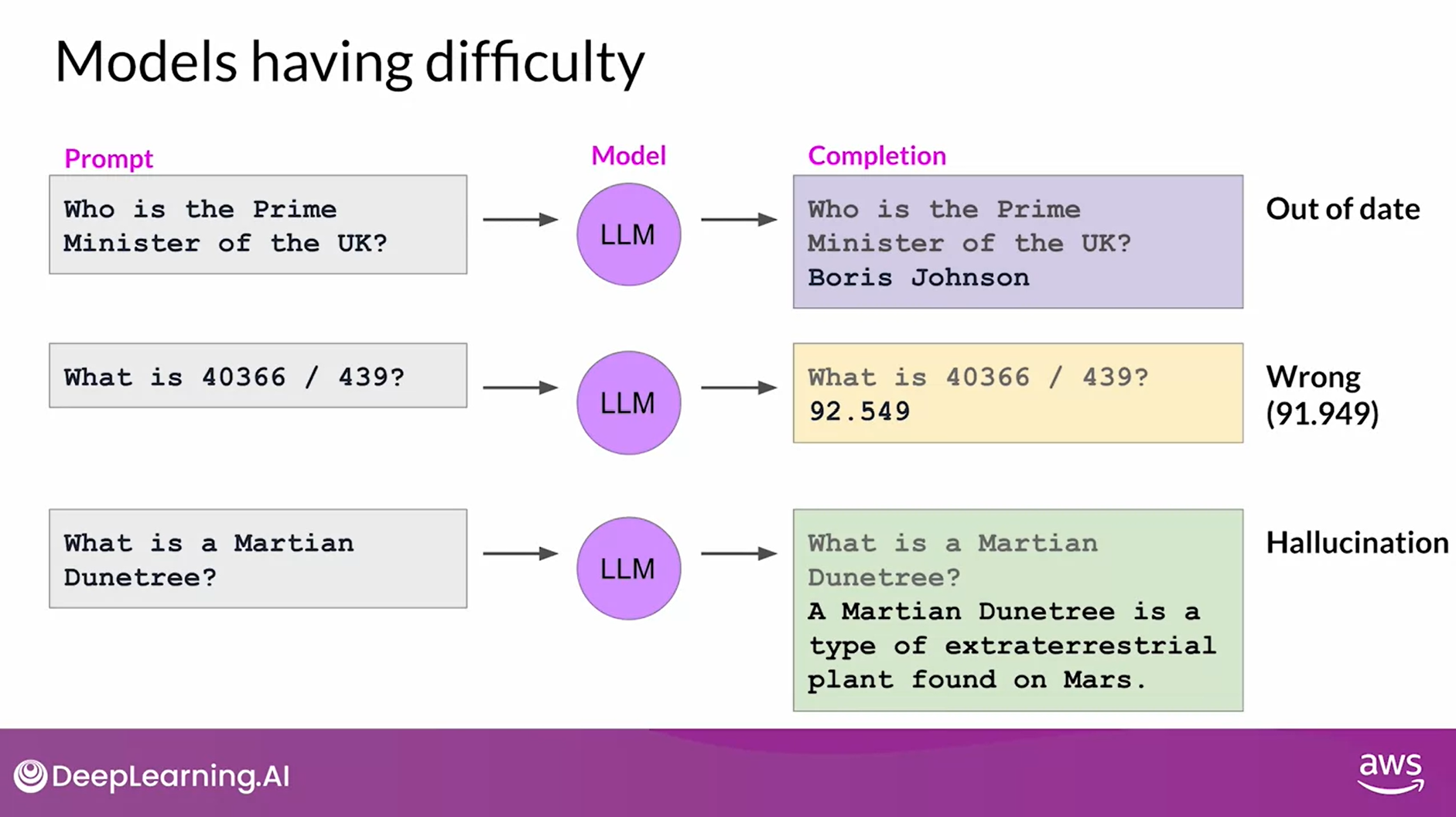 Models having difficulty

Prompt

Model

Completion

Who is the Prime Minister of the UK?

LLM

Who is the Prime Minister of the UK?
Boris Johnson

Out of date

What is 40366 / 439?

LLM

What is 40366 / 439?
92.549

Wrong (91.949)

What is a Martian Dunetree?

LLM

What is a Martian Dunetree?
A Martian Dunetree is a type of extraterrestrial plant found on Mars.

Hallucination

DeepLearning.AI

aws